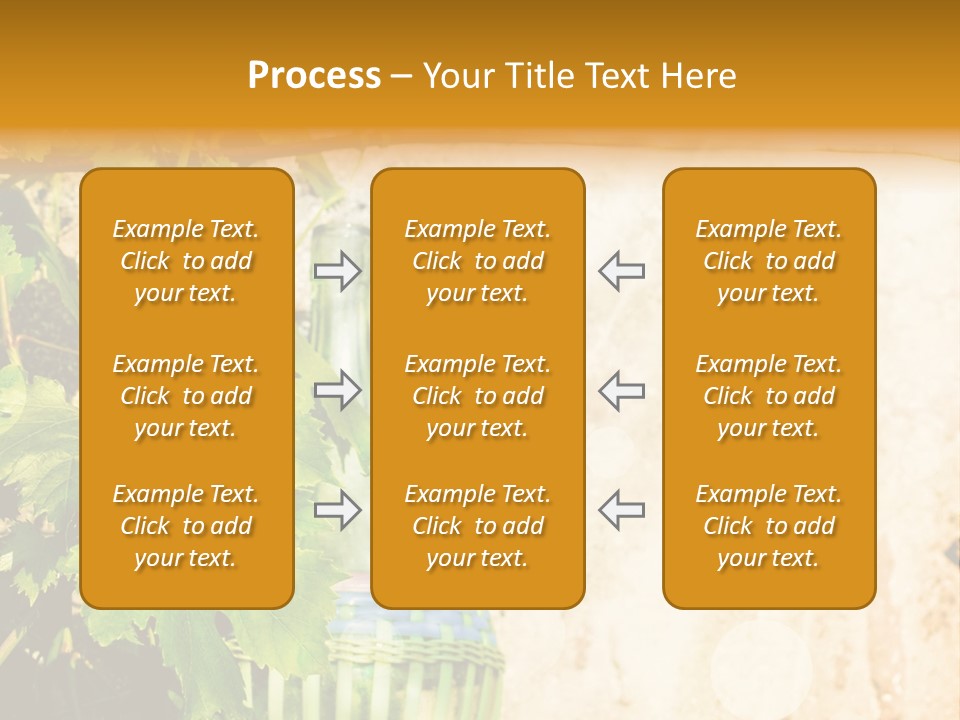 Process – Your Title Text Here

Example Text. Click to add your text.

Example Text. Click to add your text.

Example Text. Click to add your text.

Example Text. Click to add your text.

Example Text. Click to add your text.

Example Text. Click to add your text.

Example Text. Click to add your text.

Example Text. Click to add your text.

Example Text. Click to add your text.